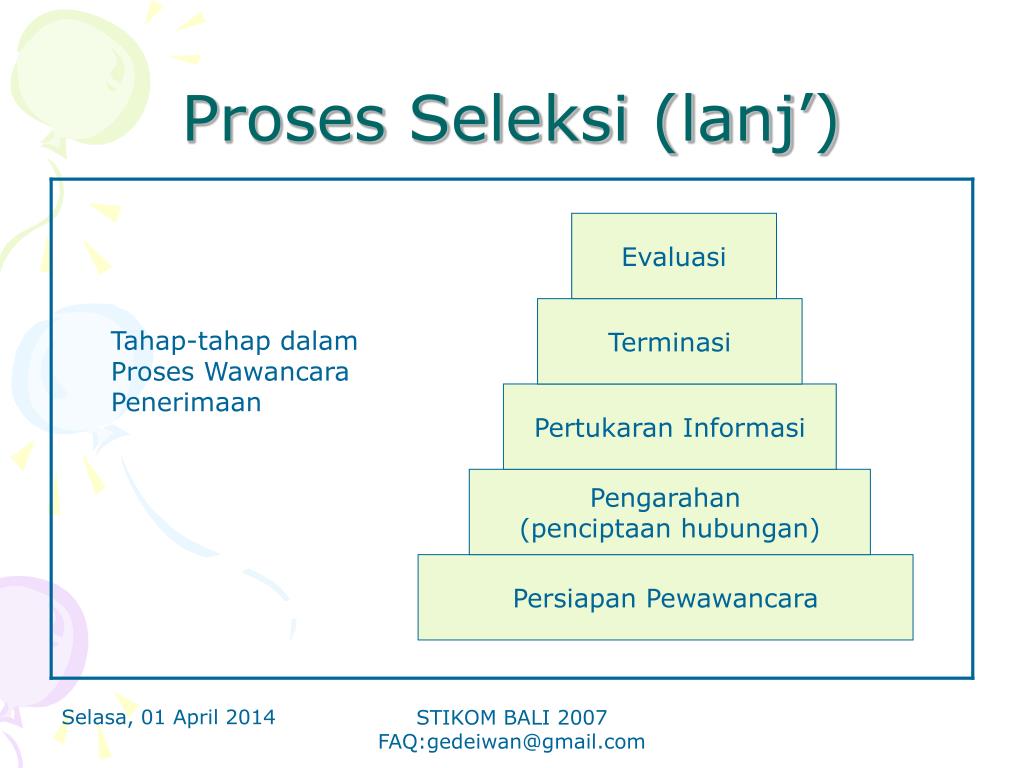 Proses Seleksi (lanj’)

Tahap-tahap dalam Proses Wawancara Penerimaan

Evaluasi

Terminasi

Pertukaran Informasi

Pengarahan
(penciptaan hubungan)

Persiapan Pewawancara

Selasa, 01 April 2014

STIKOM BALI 2007
FAQ:gedeiwan@gmail.com